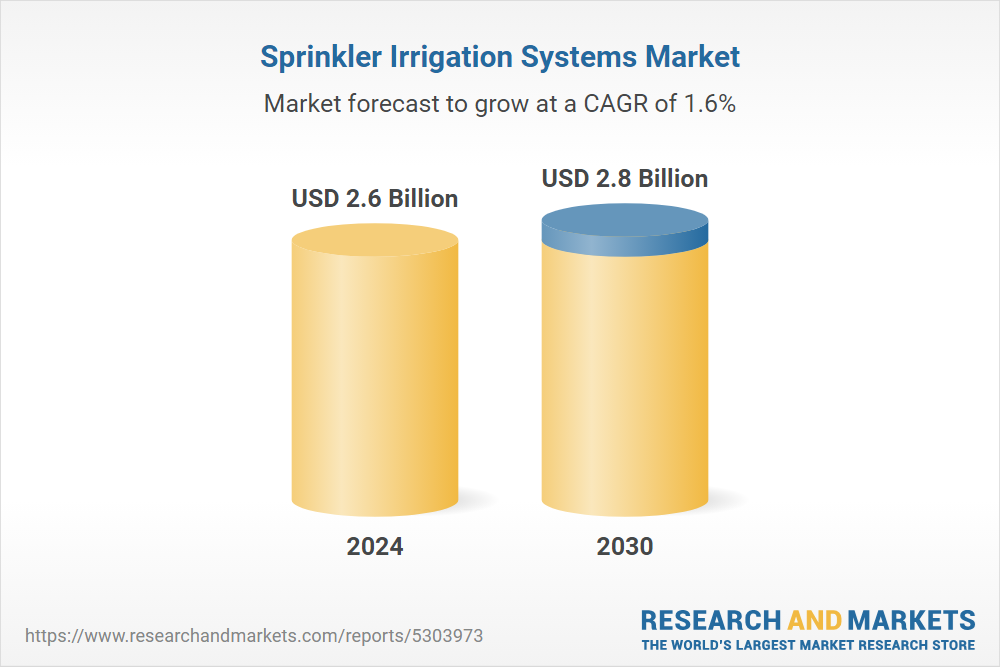 Sprinkler Irrigation Systems Market

Market forecast to grow at a CAGR of 1.6%

USD 2.6 Billion

USD 2.8 Billion

2024

2030

https://www.researchandmarkets.com/reports/5303973

RESEARCH AND MARKETS
THE WORLD'S LARGEST MARKET RESEARCH STORE